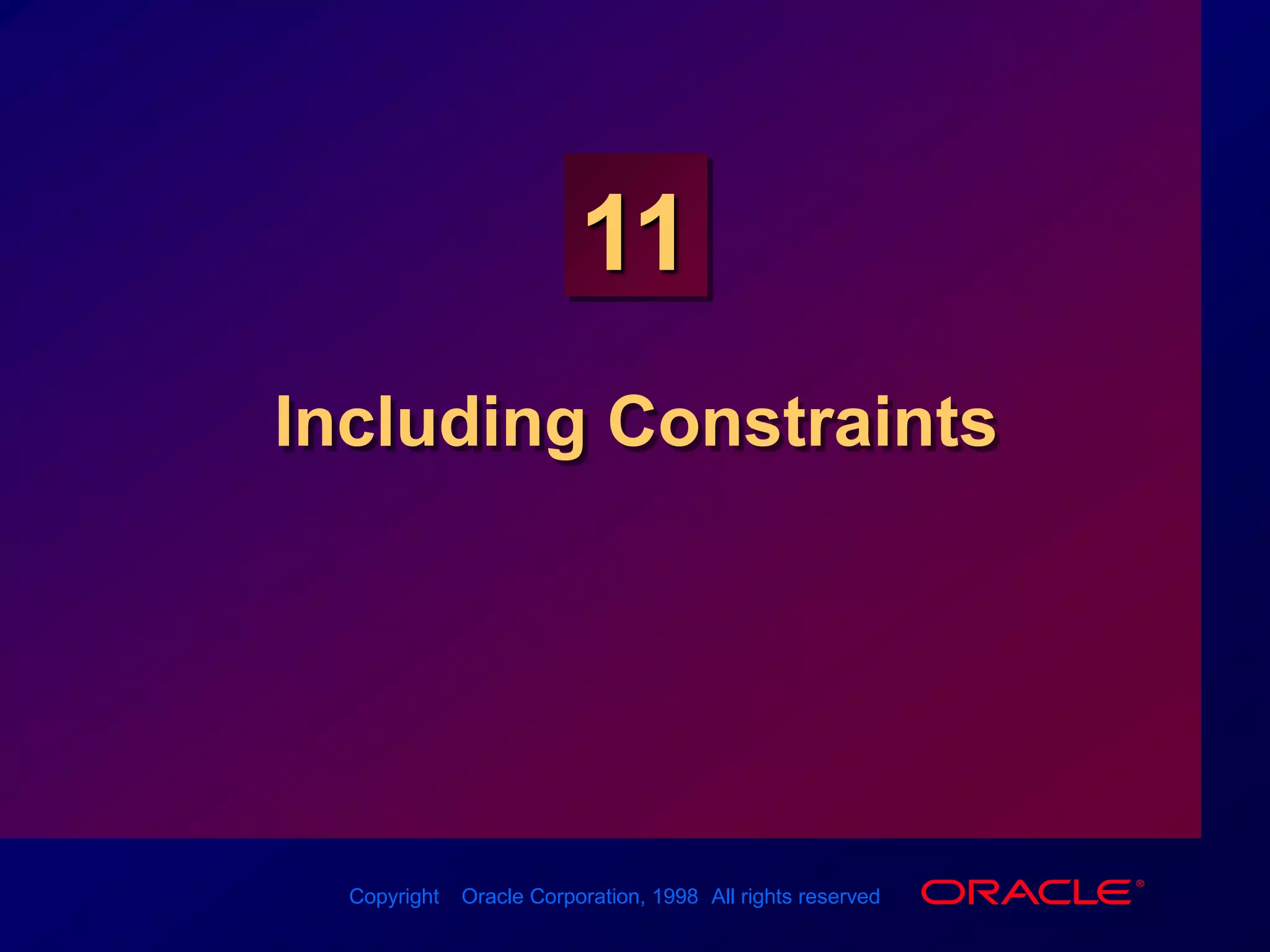 11

Including Constraints

Copyright Oracle Corporation, 1998 All rights reserved

ORACLE®